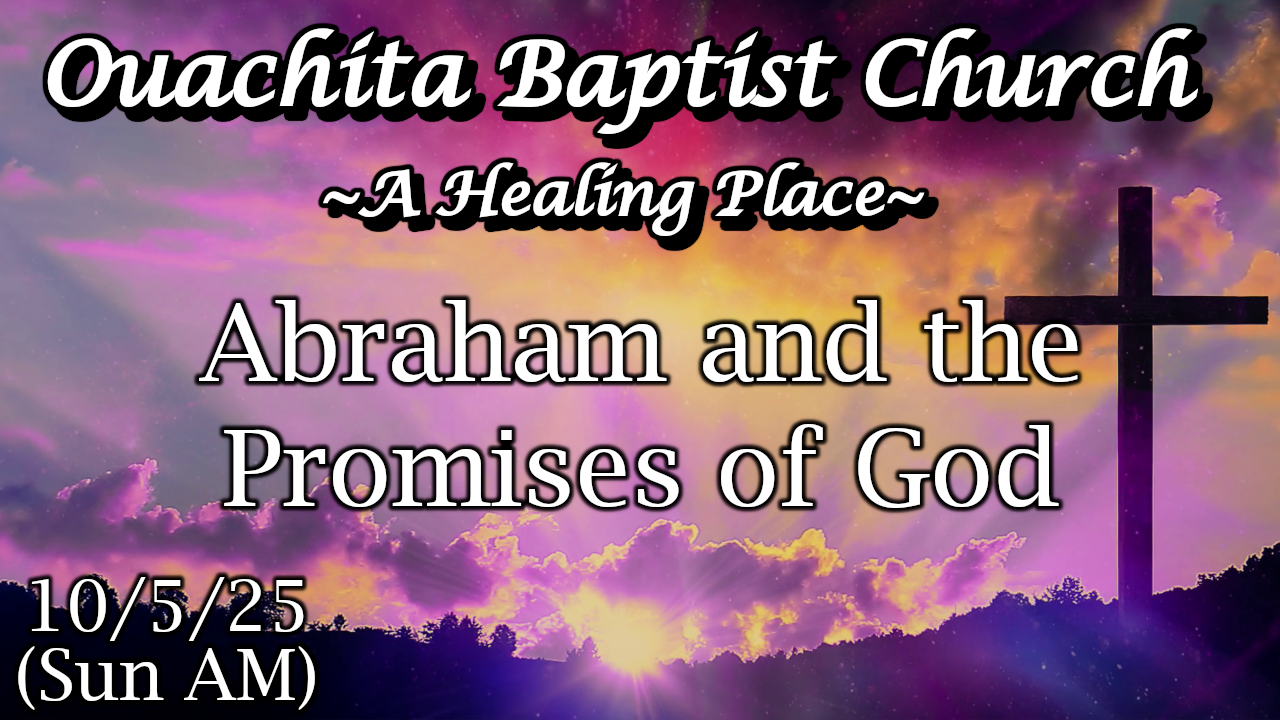 Ouachita Baptist Church

~A Healing Place~

Abraham and the Promises of God

10/5/25
(Sun AM)